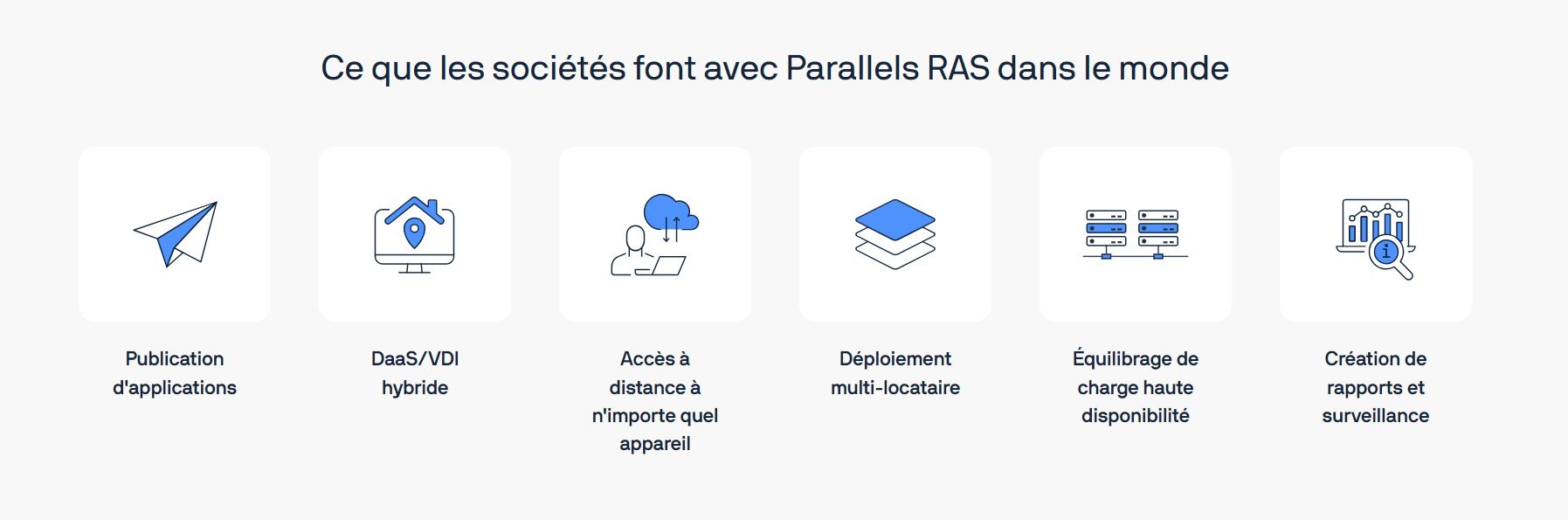 Ce que les sociétés font avec Parallels RAS dans le monde

Publication d'applications

DaaS/VDI hybride

Accès à distance à n'importe quel appareil

Déploiement multi-locataire

Équilibrage de charge haute disponibilité

Création de rapports et surveillance